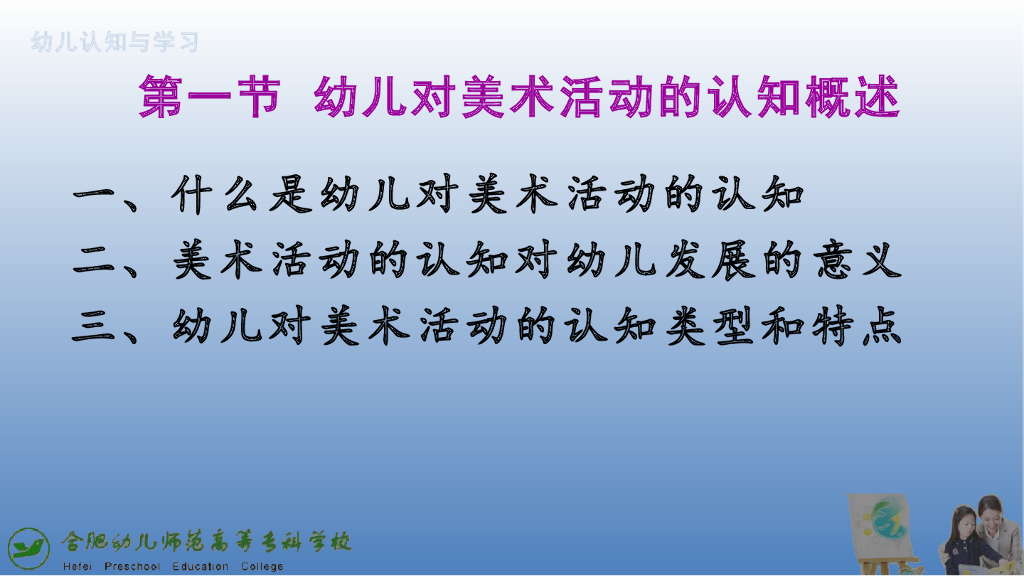 幼儿认知与学习

第一节 幼儿对美术活动的认知概述

一、什么是幼儿对美术活动的认知

二、美术活动的认知对幼儿发展的意义

三、幼儿对美术活动的认知类型和特点

合肥幼儿师范高等专科学校
Hefei Preschool Education College